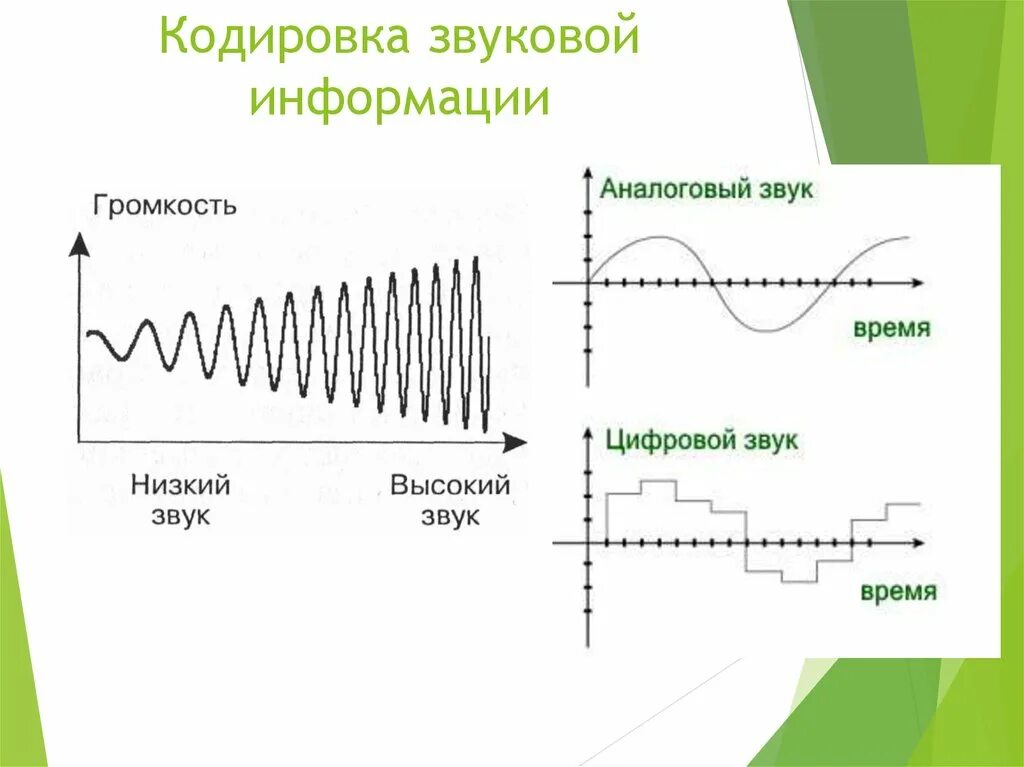 Кодировка звуковой информации

Громкость

Низкий звук

Высокий звук

Аналоговый звук

время

Цифровой звук

время